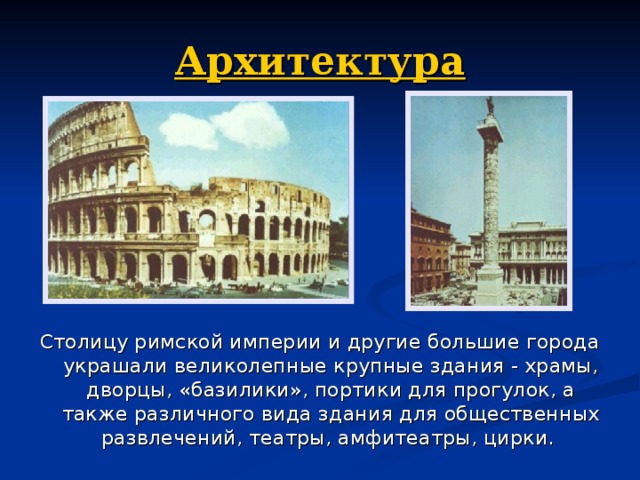 Архитектура

Столицу римской империи и другие большие города украшали великолепные крупные здания - храмы, дворцы, «базилики», портики для прогулок, а также различного вида здания для общественных развлечений, театры, амфитеатры, цирки.